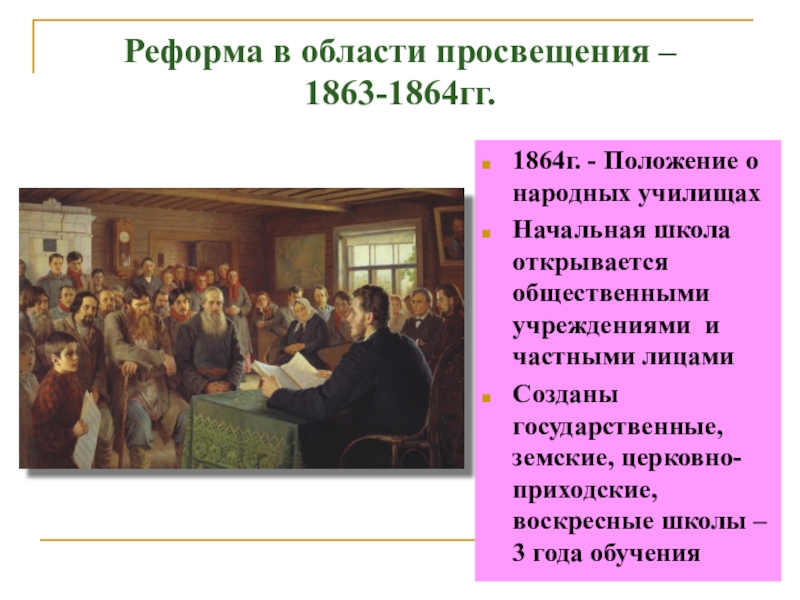 Реформа в области просвещения – 1863-1864гг.

1864г. - Положение о народных училищах

Начальная школа открывается общественными учреждениями и частными лицами

Созданы государственные, земские, церковно-приходские, воскресные школы – 3 года обучения